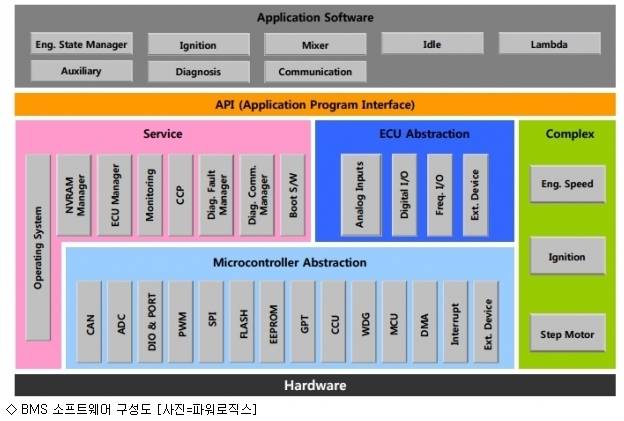 Application Software

Eng. State Manager
Ignition
Mixer
Idle
Lambda
Auxiliary
Diagnosis
Communication

API (Application Program Interface)

Service

Operating System
NVRAM Manager
ECU Manager
Monitoring
CCP
Diag. Fault Manager
Diag. Comm. Manager
Boot S/W

ECU Abstraction

Analog Inputs
Digital I/O
Freq. I/O
Ext. Device

Complex

Eng. Speed
Ignition
Step Motor

Microcontroller Abstraction

CAN
ADC
DIO & PORT
PWM
SPI
FLASH
EEPROM
GPT
CCU
WDG
MCU
DMA
Interrupt
Ext. Device

Hardware

◇ BMS 소프트웨어 구성도 [사진=파워로직스]